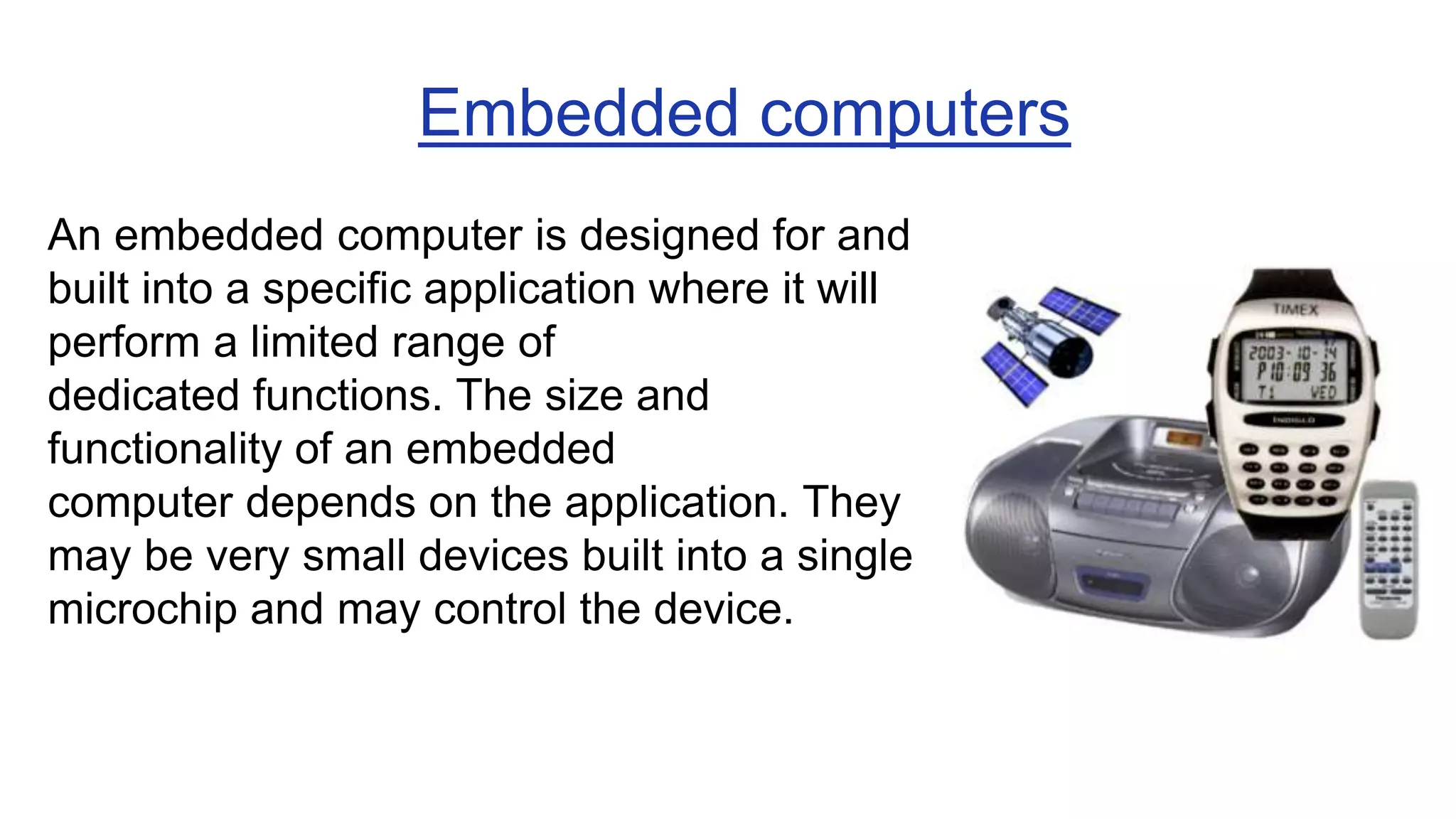 Embedded computers

An embedded computer is designed for and built into a specific application where it will perform a limited range of dedicated functions. The size and functionality of an embedded computer depends on the application. They may be very small devices built into a single microchip and may control the device.

TIMEX
2003-10-14
P 10:09 36
T1 WED
INDIGLO